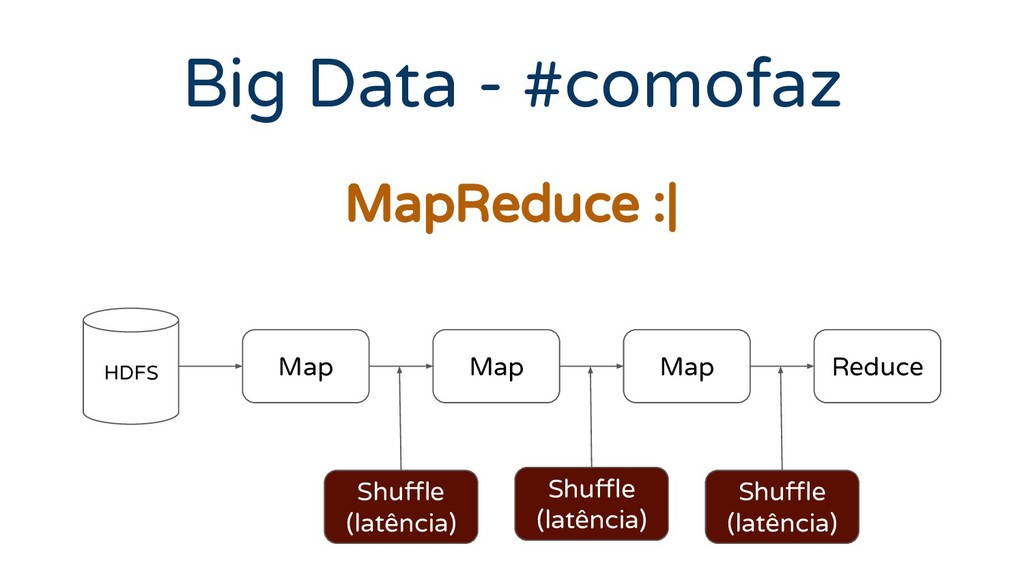 Big Data - #comofaz

MapReduce :|

HDFS

Map

Map

Map

Reduce

Shuffle (latência)

Shuffle (latência)

Shuffle (latência)